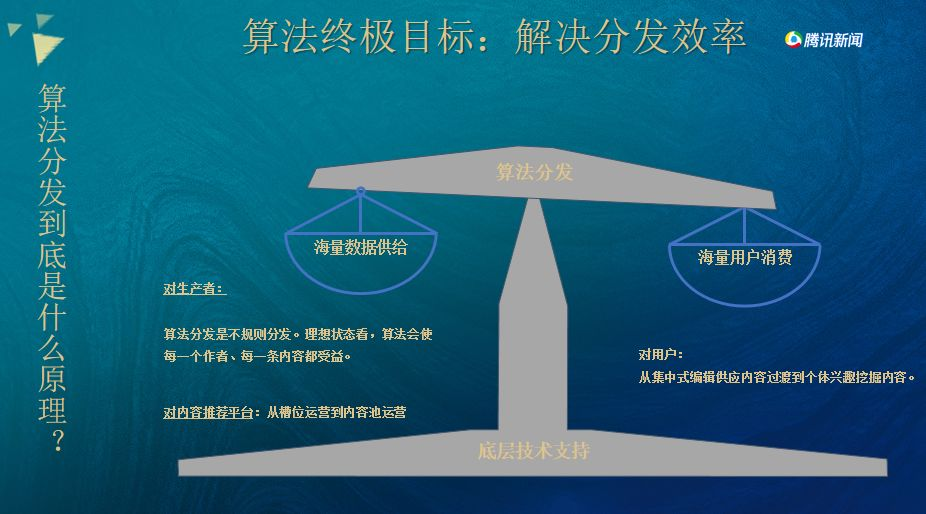 算法分发到底是什么原理？

算法终极目标：解决分发效率

腾讯新闻

算法分发

海量数据供给

海量用户消费

对生产者：

算法分发是不规则分发。理想状态看，算法会使每一个作者、每一条内容都受益。

对内容推荐平台：从槽位运营到内容池运营

对用户：
从集中式编辑供应内容过渡到个体兴趣挖掘内容。

底层技术支持